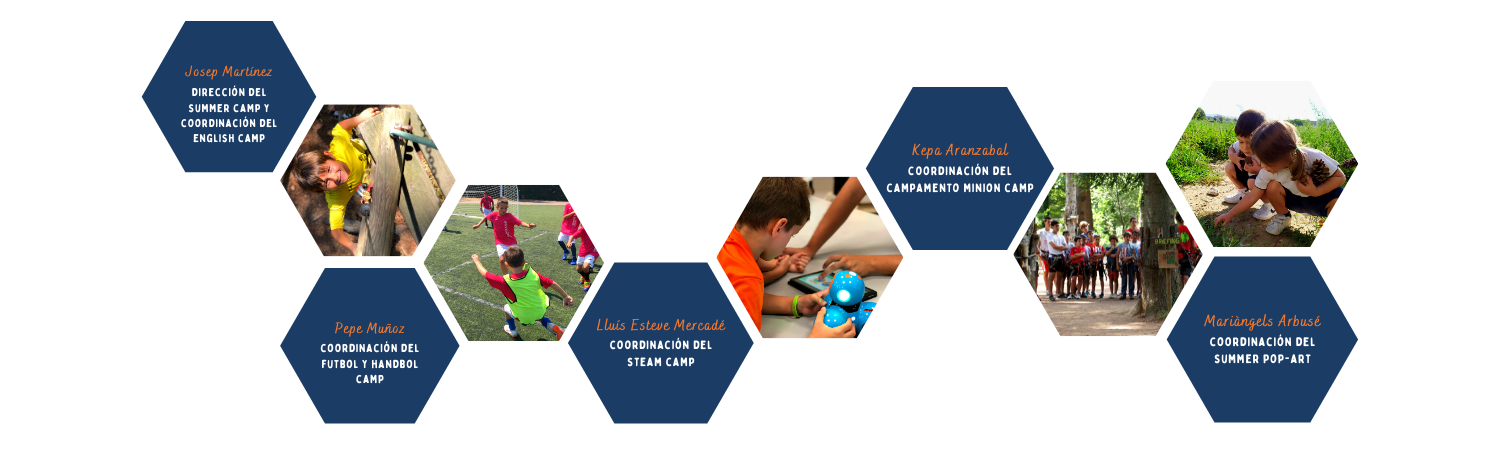 Josep Martínez
DIRECCIÓN DEL SUMMER CAMP Y COORDINACIÓN DEL ENGLISH CAMP

Pepe Muñoz
COORDINACIÓN DEL FUTBOL Y HANDBOL CAMP

Lluís Esteve Mercadé
COORDINACIÓN DEL STEAM CAMP

Kepa Aranzabal
COORDINACIÓN DEL CAMPAMENTO MINION CAMP

Mariàngels Arbusé
COORDINACIÓN DEL SUMMER POP-ART